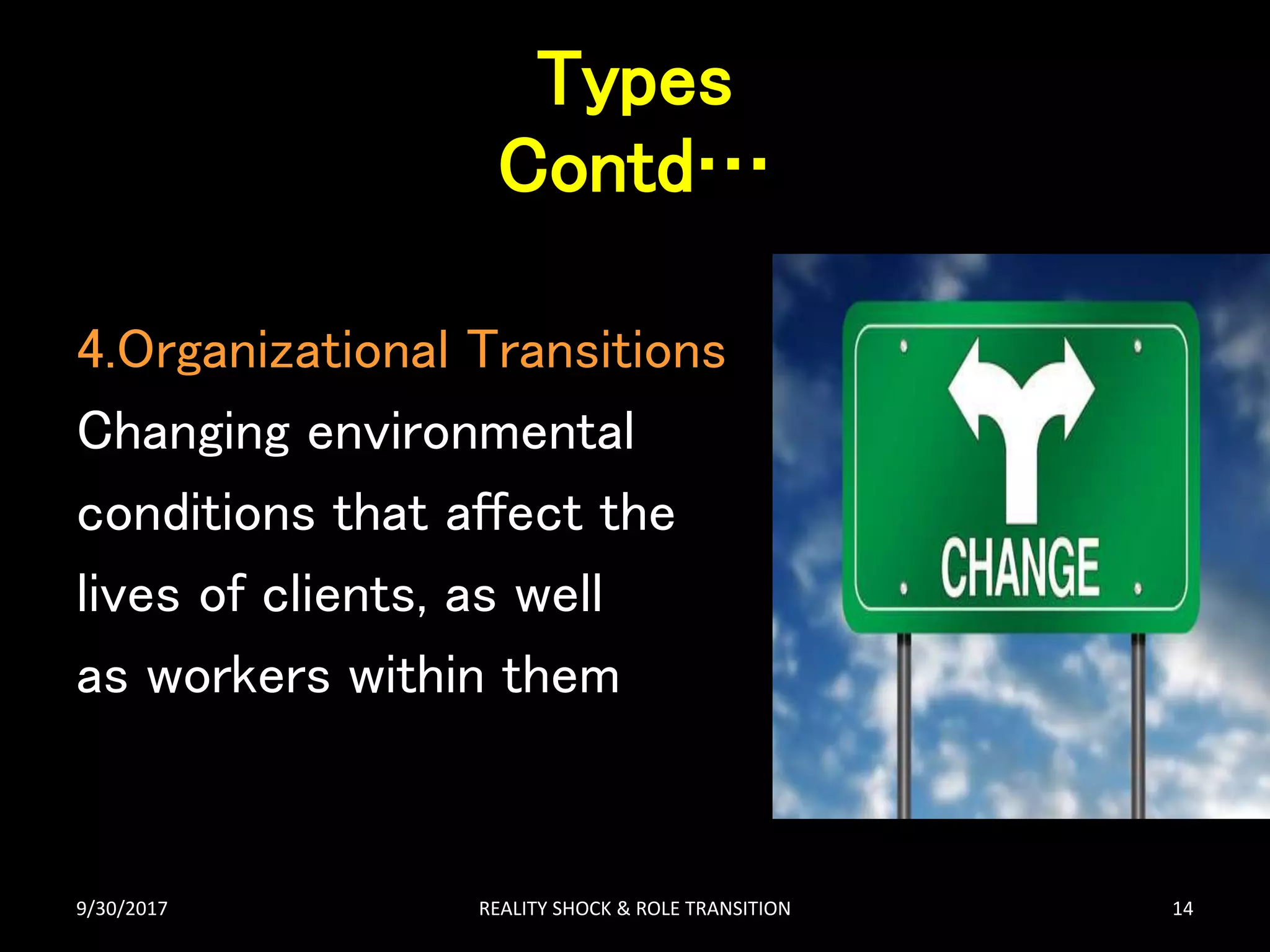 Types Contd…

4.Organizational Transitions
Changing environmental conditions that affect the lives of clients, as well as workers within them

CHANGE

9/30/2017
REALITY SHOCK & ROLE TRANSITION
14